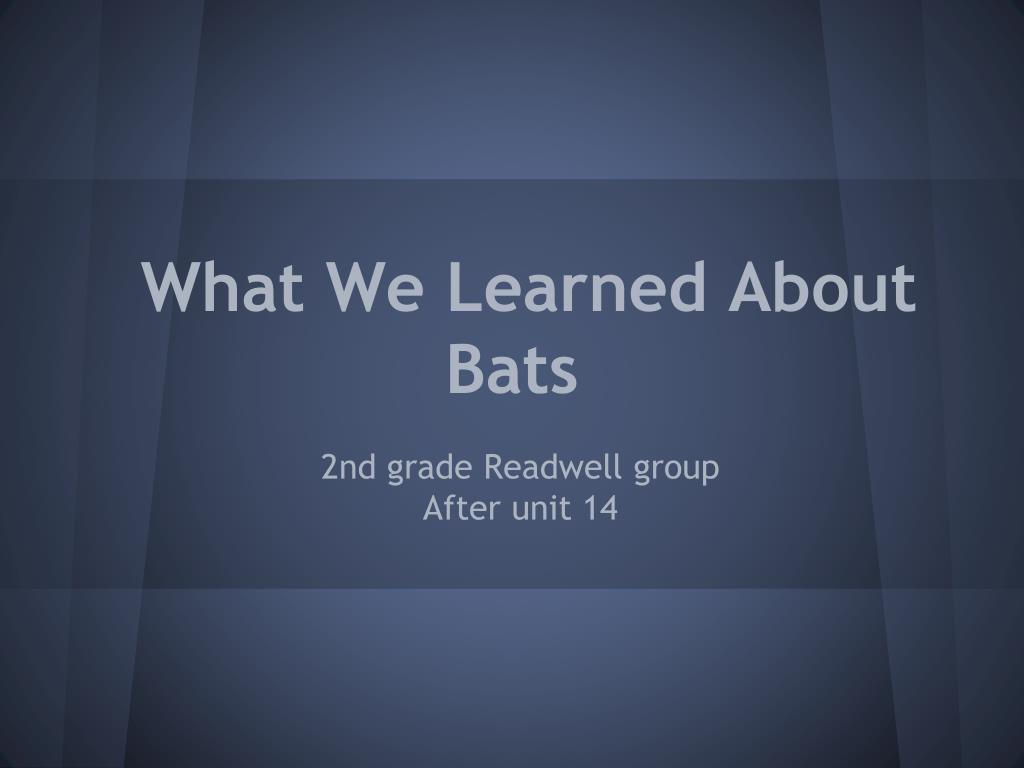 What We Learned About Bats

2nd grade Readwell group
After unit 14